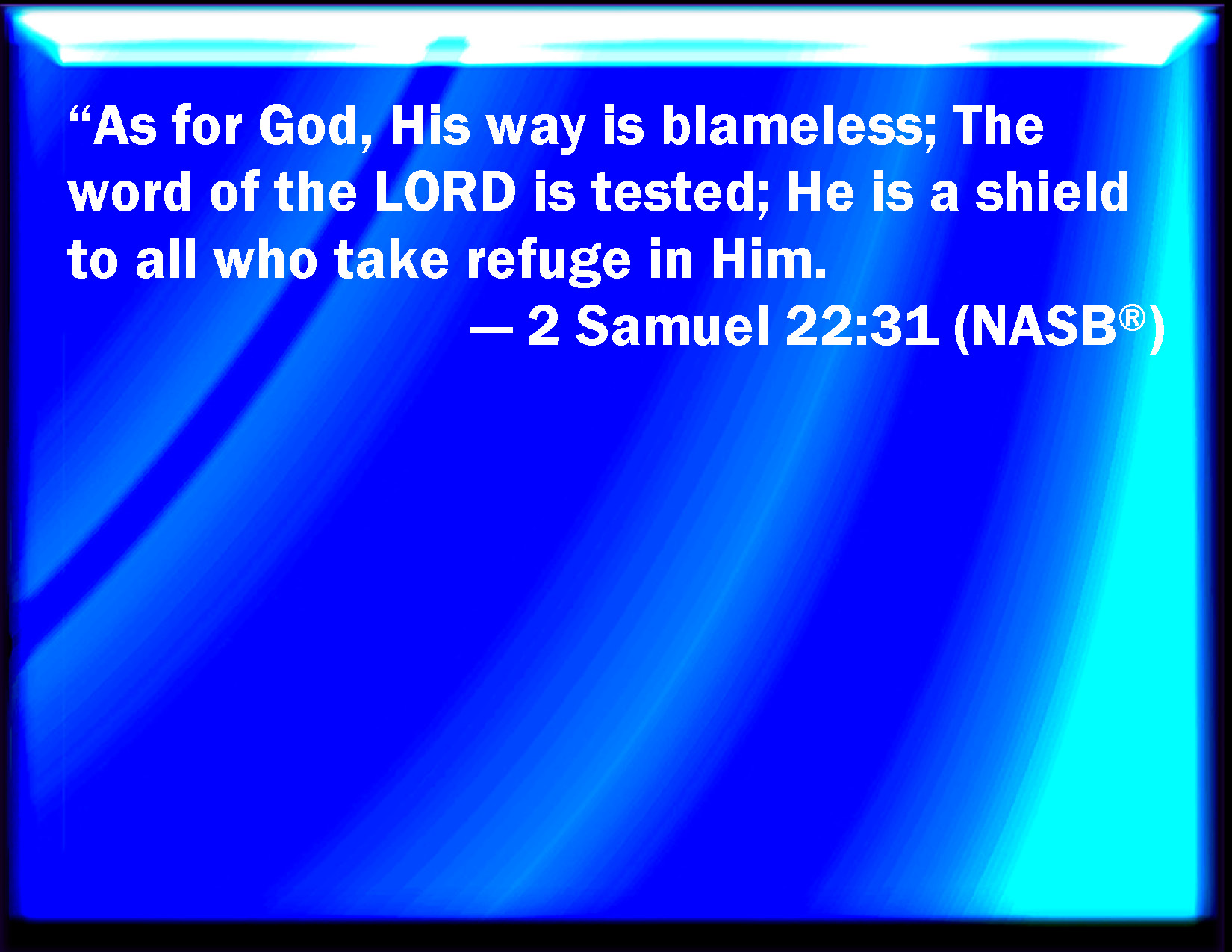 “As for God, His way is blameless; The word of the LORD is tested; He is a shield to all who take refuge in Him.

— 2 Samuel 22:31 (NASB®)